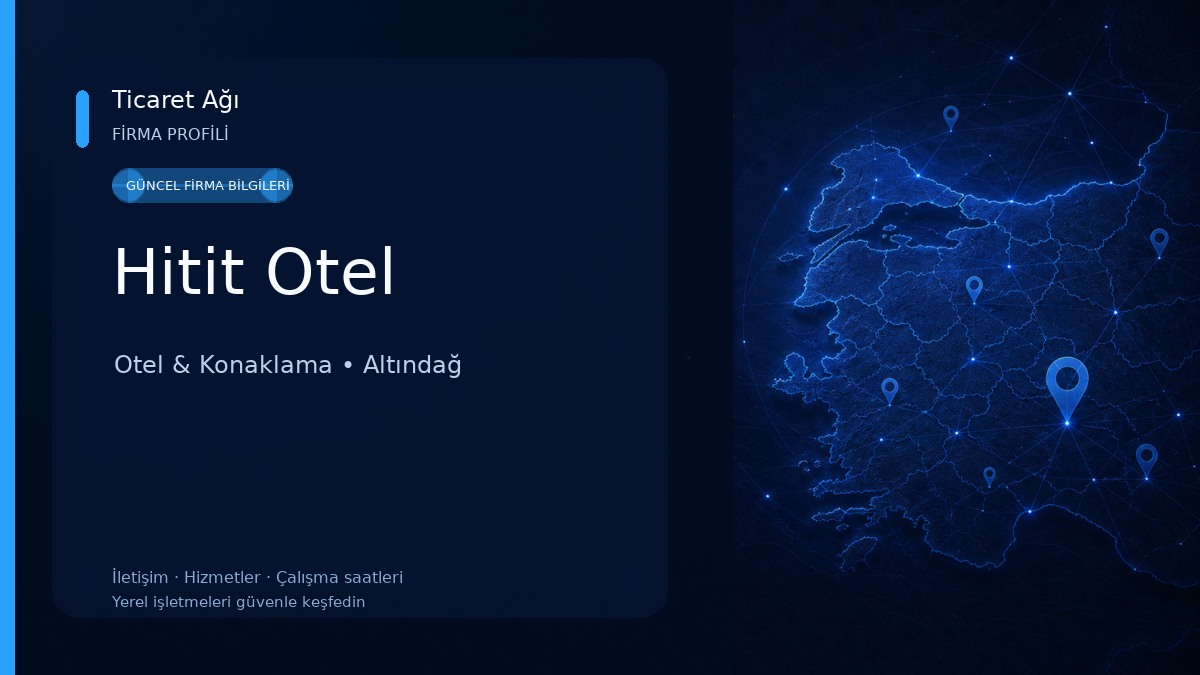 Ticaret Ağı
FİRMA PROFİLİ

GÜNCEL FİRMA BİLGİLERİ

Hitit Otel

Otel & Konaklama • Altındağ

İletişim · Hizmetler · Çalışma saatleri
Yerel işletmeleri güvenle keşfedin